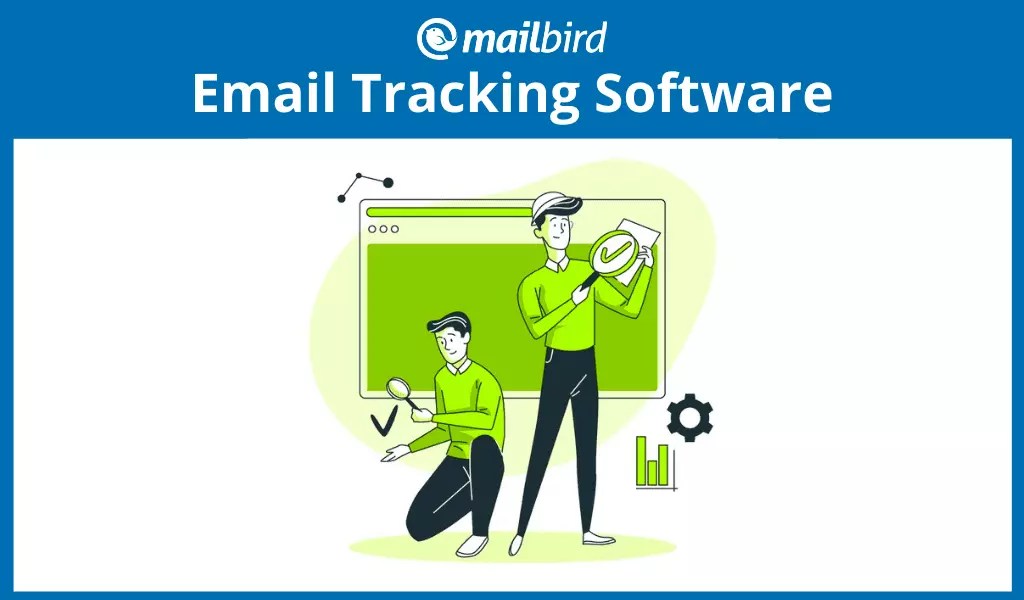 mailbird
Email Tracking Software